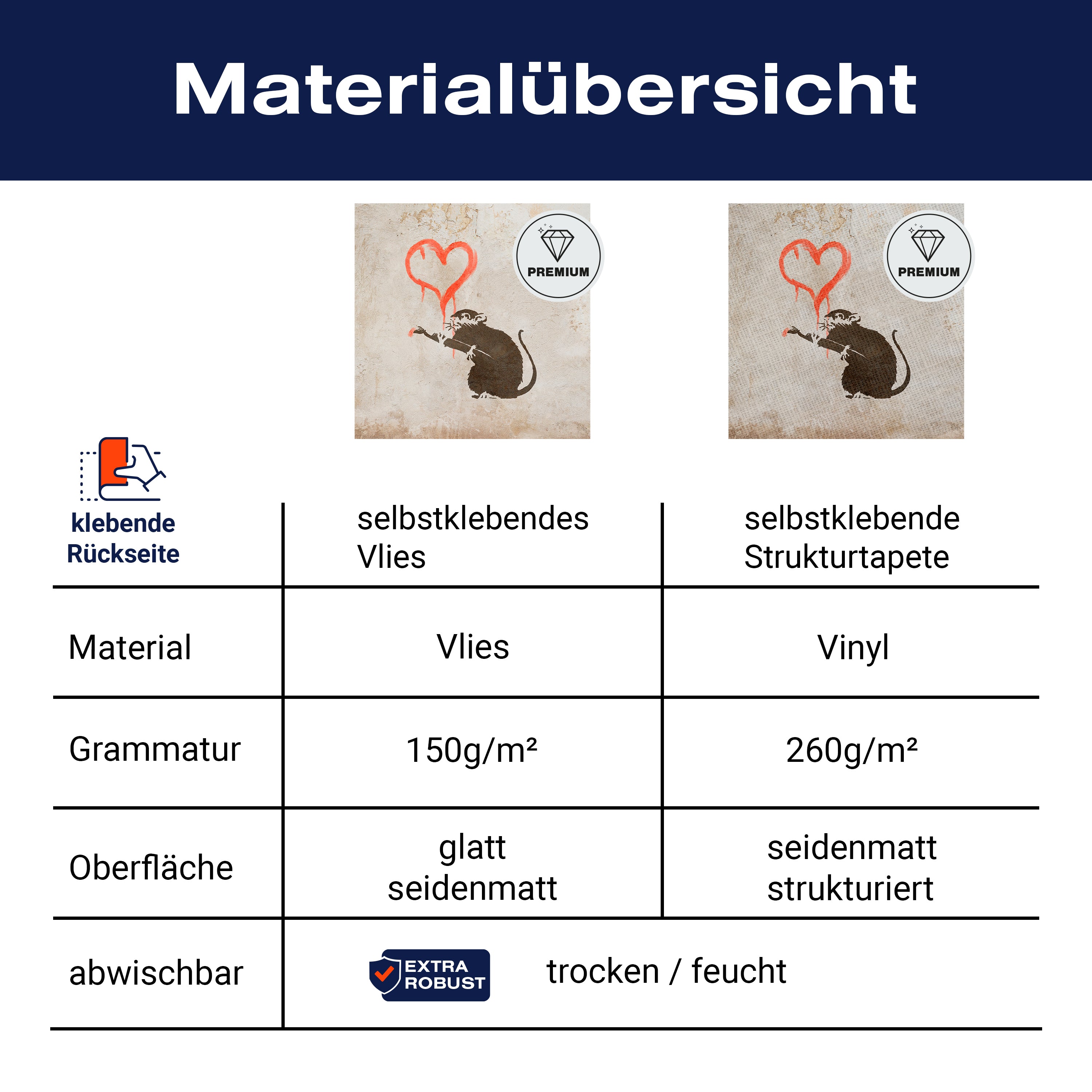 Materialübersicht

PREMIUM

PREMIUM

| klebende Rückseite | selbstklebendes Vlies | selbstklebende Strukturtapete |
|---|---|---|
| Material | Vlies | Vinyl |
| Grammatur | 150g/m² | 260g/m² |
| Oberfläche | glatt seidenmatt | seidenmatt strukturiert |
| abwischbar | EXTRA ROBUST trocken / feucht | |